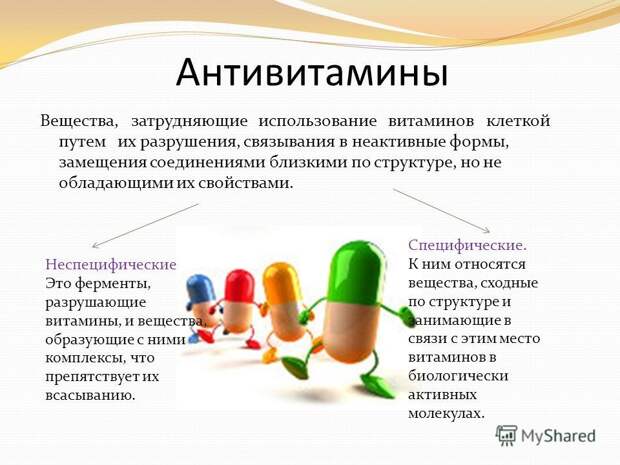 Антивитамины

Вещества, затрудняющие использование витаминов клеткой путем их разрушения, связывания в неактивные формы, замещения соединениями близкими по структуре, но не обладающими их свойствами.

Неспецифические
Это ферменты, разрушающие витамины, и вещества, образующие с ними комплексы, что препятствует их всасыванию.

Специфические.
К ним относятся вещества, сходные по структуре и занимающие в связи с этим место витаминов в биологически активных молекулах.

MyShared